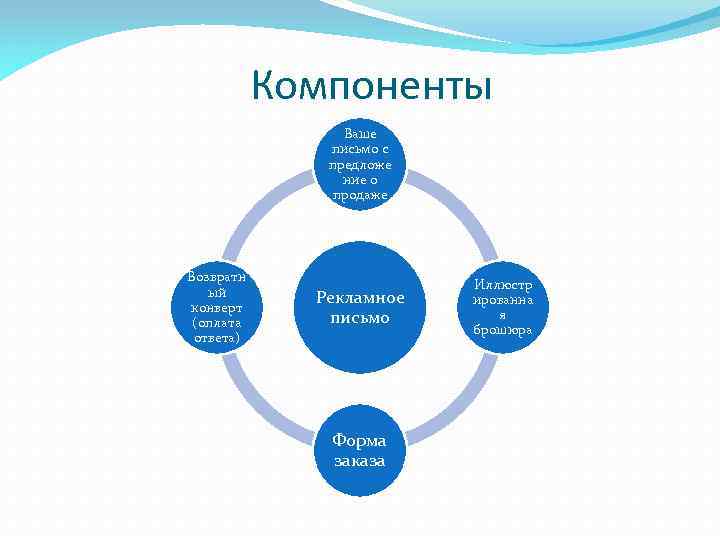 Компоненты

Ваше письмо с предложение о продаже

Рекламное письмо

Иллюстрированная брошюра

Форма заказа

Возвратный конверт (оплата ответа)